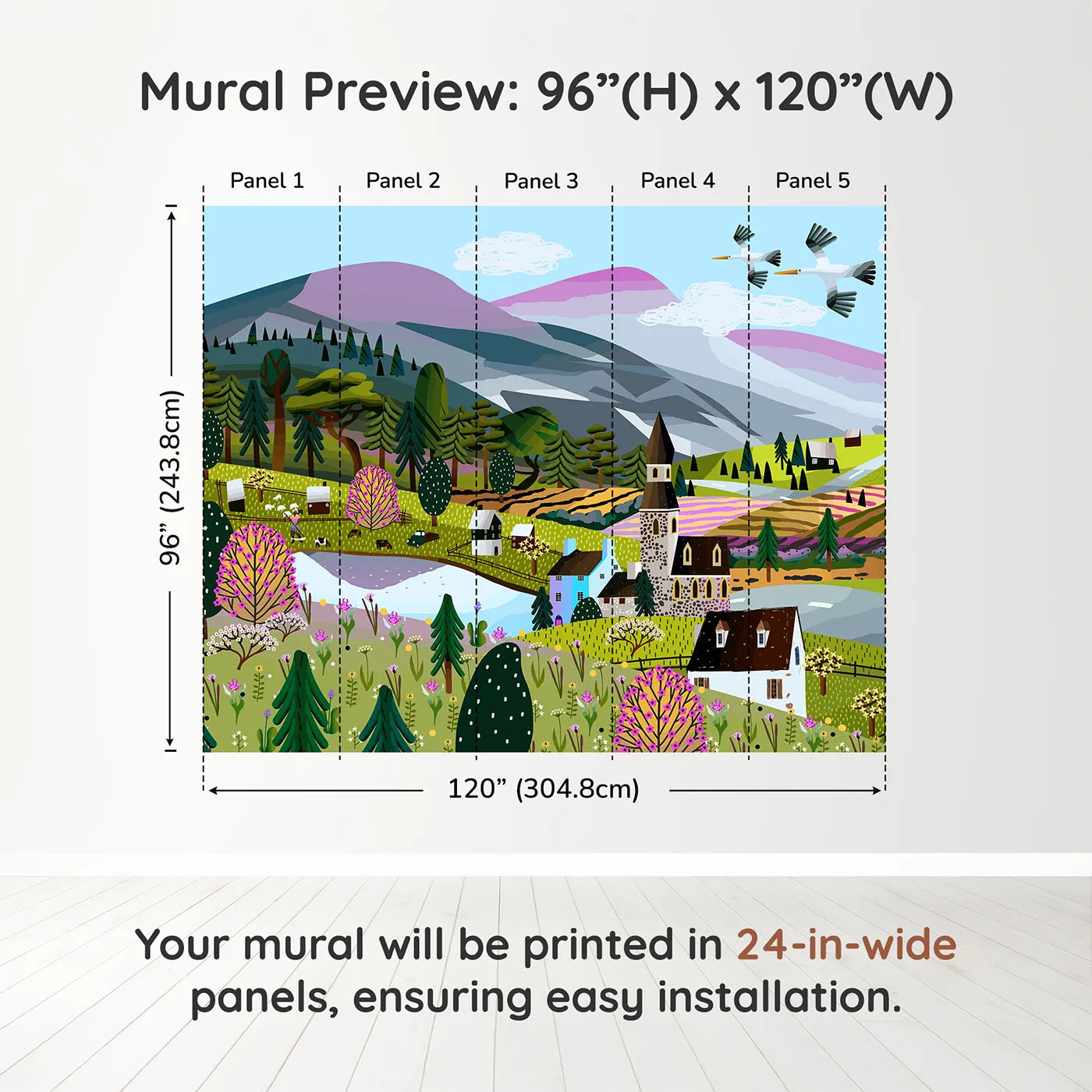 Mural Preview: 96”(H) x 120”(W)

Panel 1 Panel 2 Panel 3 Panel 4 Panel 5

96” (243.8cm)

120” (304.8cm)

Your mural will be printed in 24-in-wide panels, ensuring easy installation.